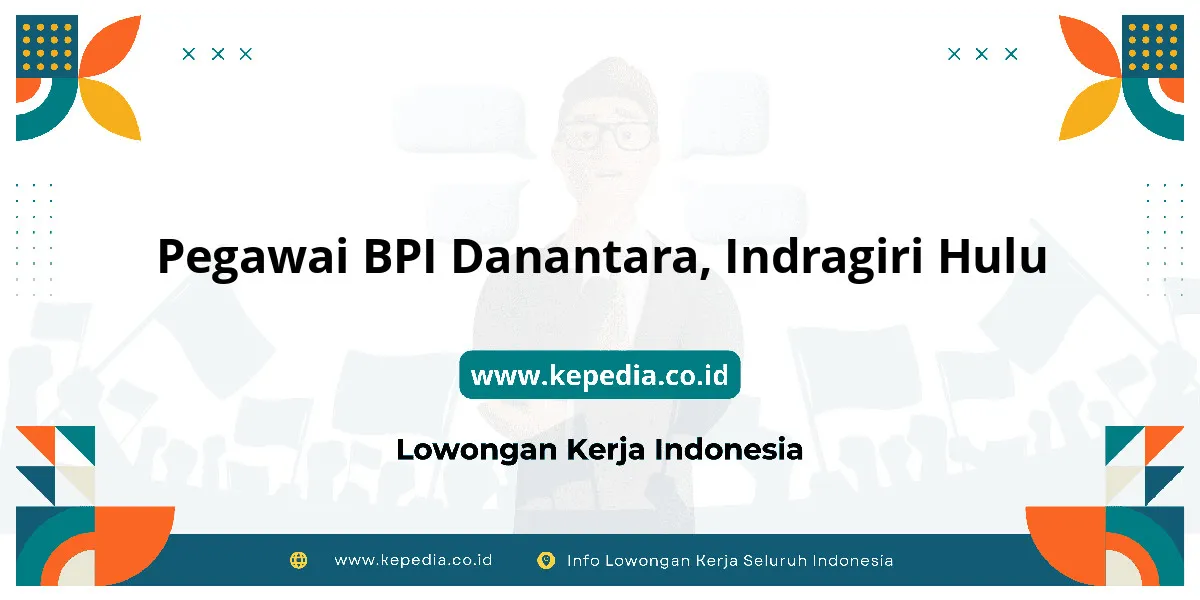 Pegawai BPI Danantara, Indragiri Hulu

www.kepedia.co.id

Lowongan Kerja Indonesia

www.kepedia.co.id Info Lowongan Kerja Seluruh Indonesia